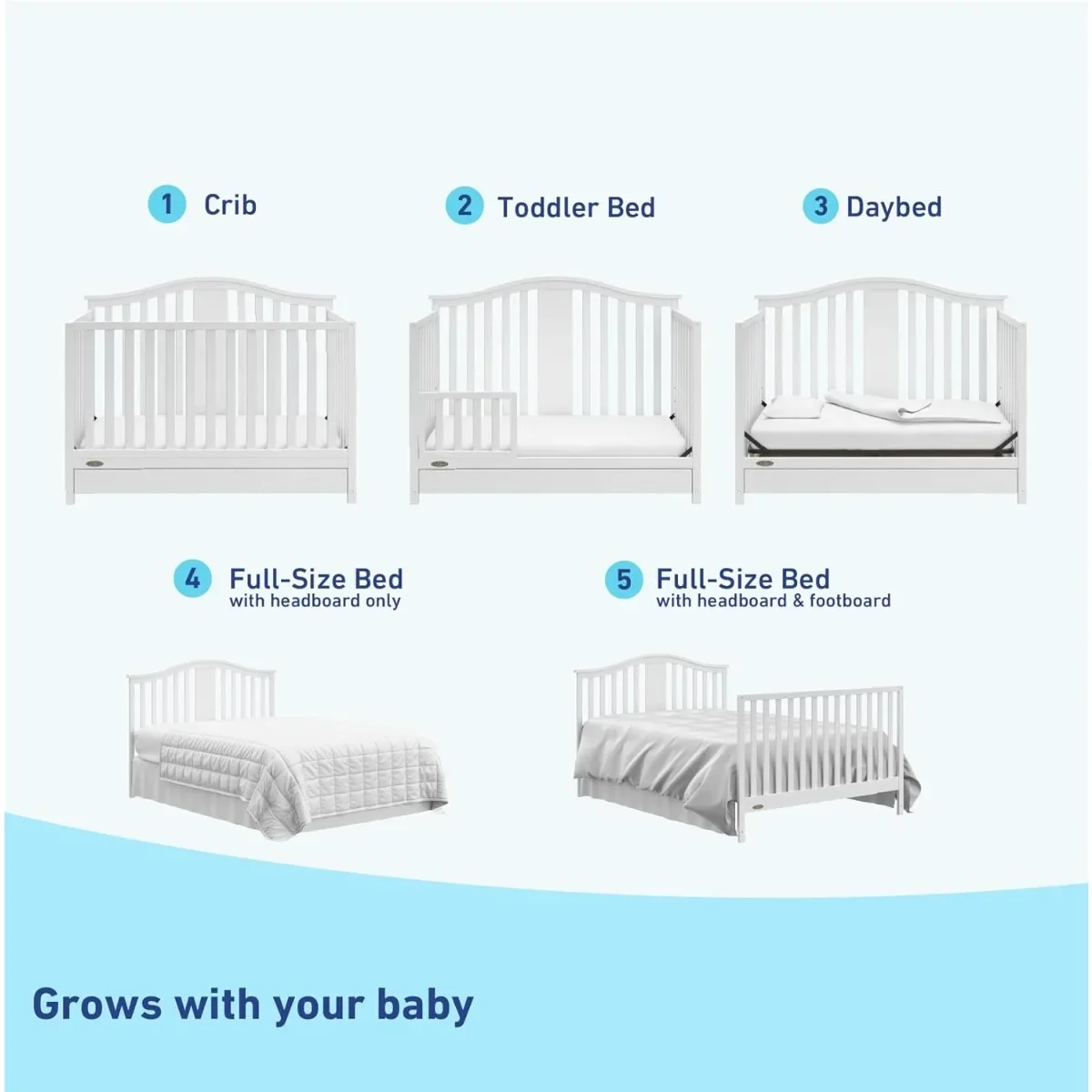 1 Crib

2 Toddler Bed

3 Daybed

4 Full-Size Bed
with headboard only

5 Full-Size Bed
with headboard & footboard

Grows with your baby